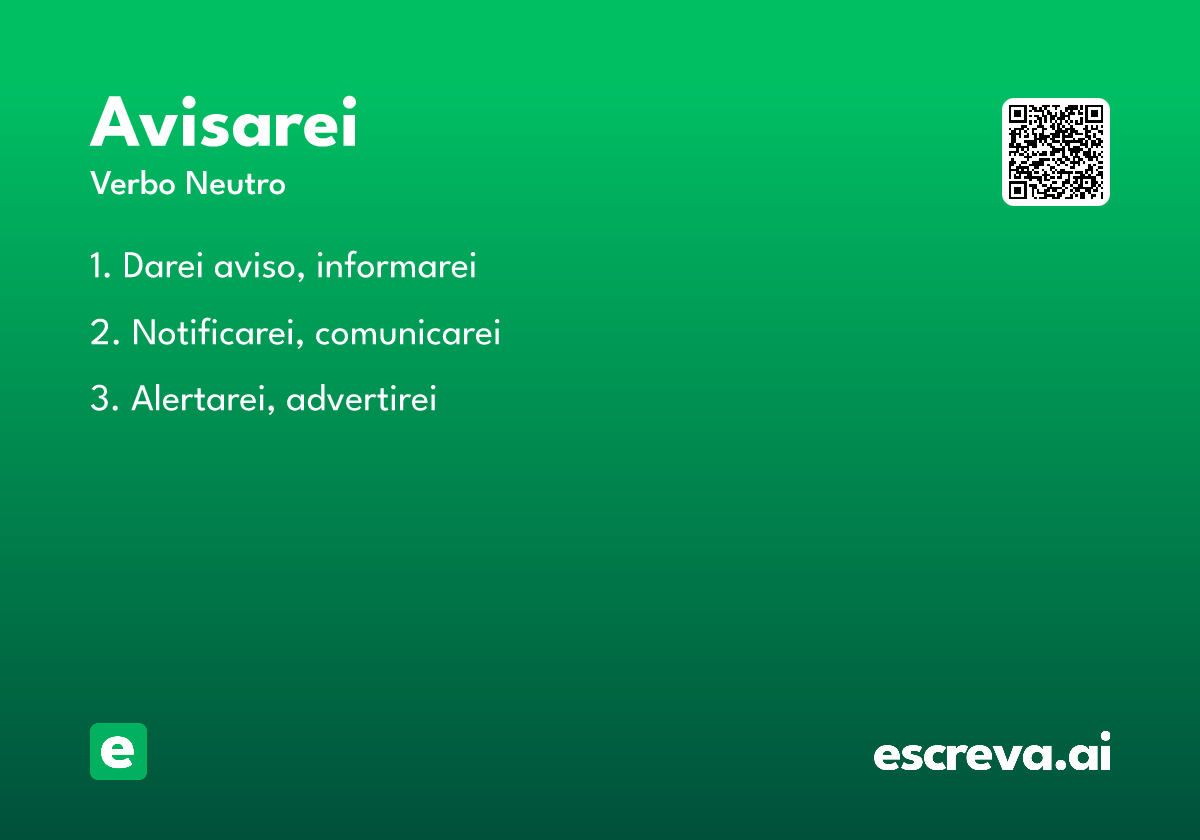 Avisarei

Verbo Neutro

1. Darei aviso, informarei

2. Notificarei, comunicarei

3. Alertarei, advertirei

e

escreva.ai